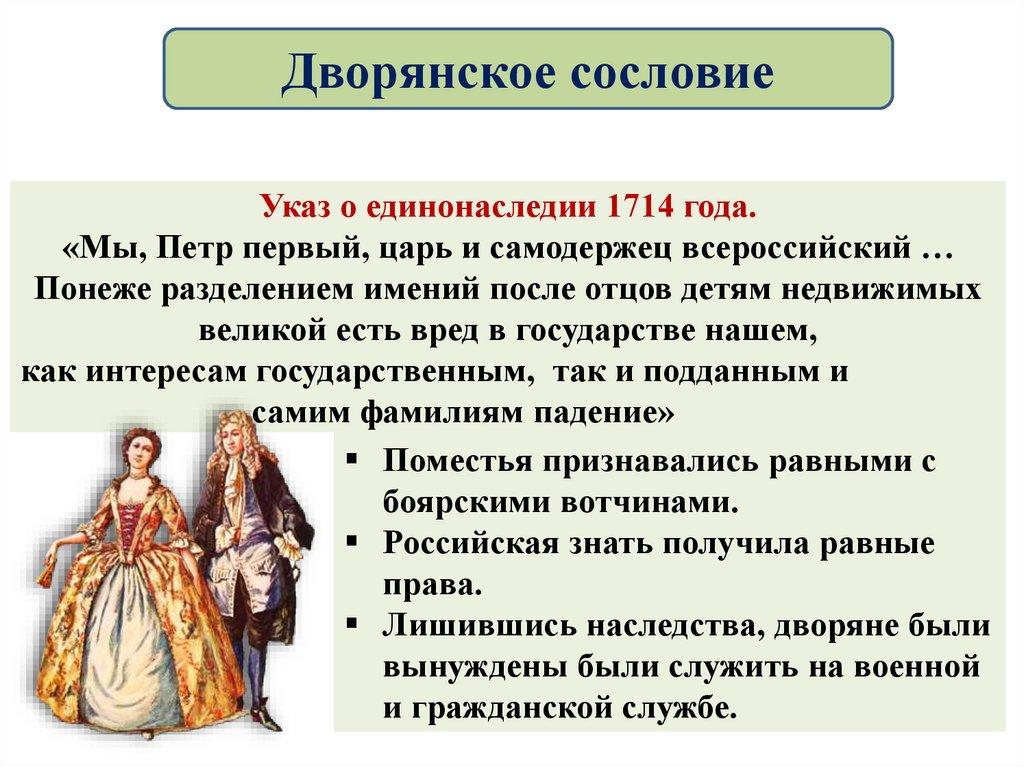 Дворянское сословие

Указ о единонаследии 1714 года.
«Мы, Петр первый, царь и самодержец всероссийский … Понеже разделением имений после отцов детям недвижимых великой есть вред в государстве нашем, как интересам государственным, так и подданным и самим фамилиям падение»

▪ Поместья признавались равными с боярскими вотчинами.
▪ Российская знать получила равные права.
▪ Лишившись наследства, дворяне были вынуждены были служить на военной и гражданской службе.